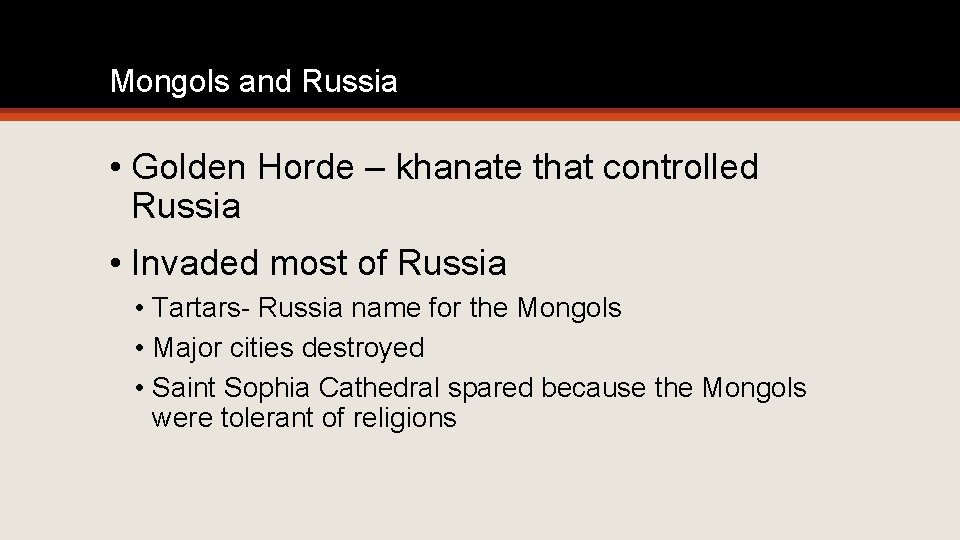 Mongols and Russia

• Golden Horde – khanate that controlled Russia

• Invaded most of Russia

• Tartars- Russia name for the Mongols

• Major cities destroyed

• Saint Sophia Cathedral spared because the Mongols were tolerant of religions